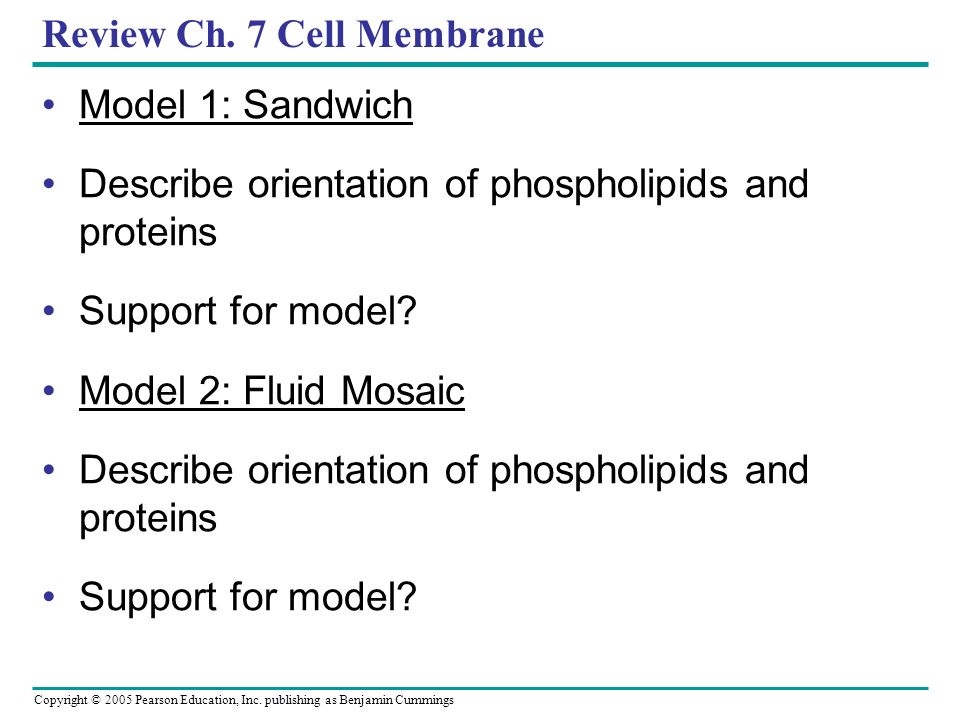 Review Ch. 7 Cell Membrane

• Model 1: Sandwich

• Describe orientation of phospholipids and proteins

• Support for model?

• Model 2: Fluid Mosaic

• Describe orientation of phospholipids and proteins

• Support for model?

Copyright © 2005 Pearson Education, Inc. publishing as Benjamin Cummings